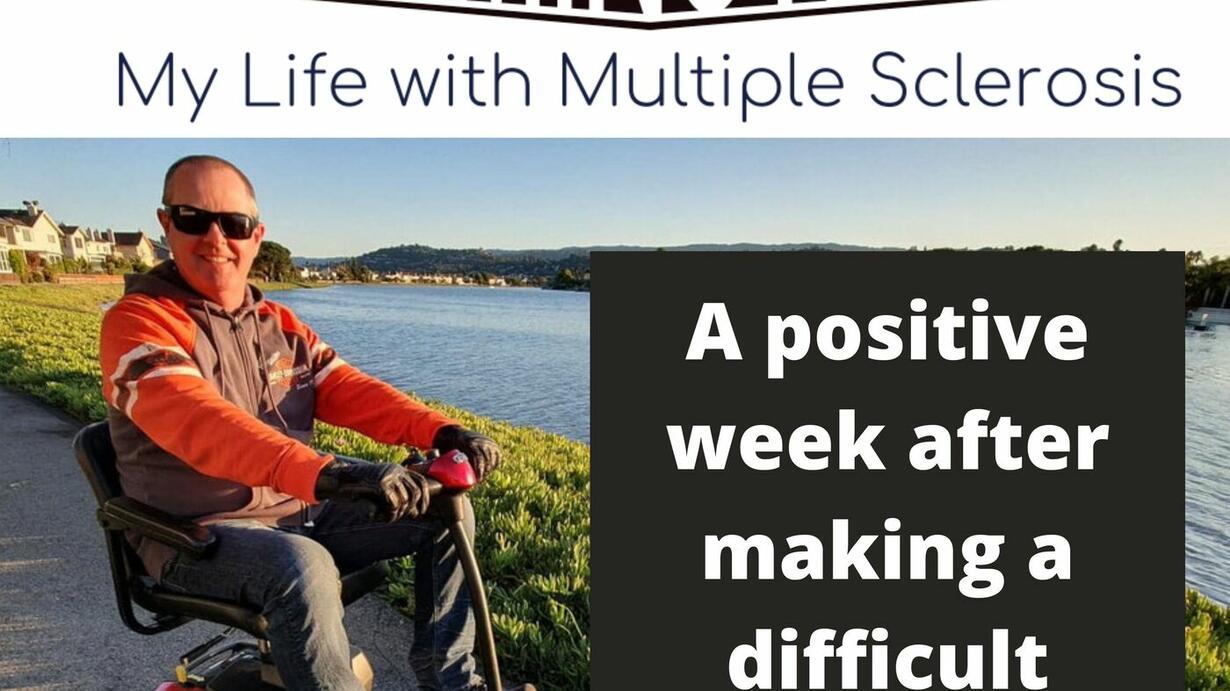 My Life with Multiple Sclerosis

A positive week after making a difficult